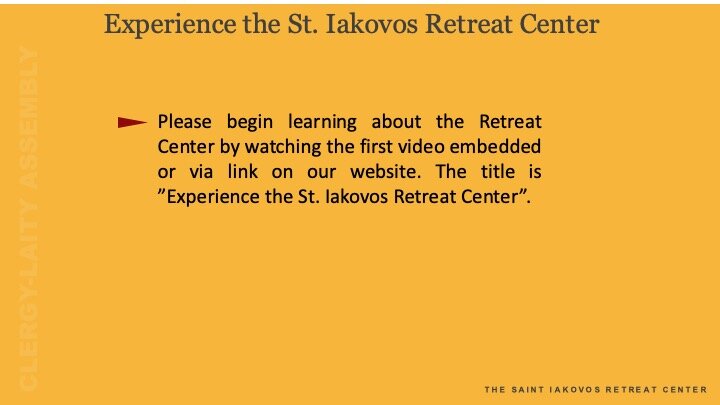 Experience the St. Iakovos Retreat Center

CLERGY-LAITY ASSEMBLY

Please begin learning about the Retreat Center by watching the first video embedded or via link on our website. The title is ”Experience the St. Iakovos Retreat Center”.

THE SAINT IAKOVOS RETREAT CENTER